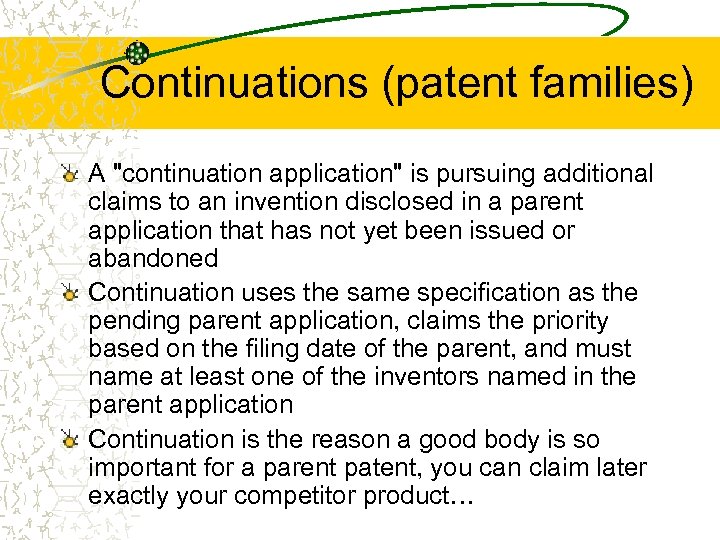 Continuations (patent families)

A "continuation application" is pursuing additional claims to an invention disclosed in a parent application that has not yet been issued or abandoned

Continuation uses the same specification as the pending parent application, claims the priority based on the filing date of the parent, and must name at least one of the inventors named in the parent application

Continuation is the reason a good body is so important for a parent patent, you can claim later exactly your competitor product…